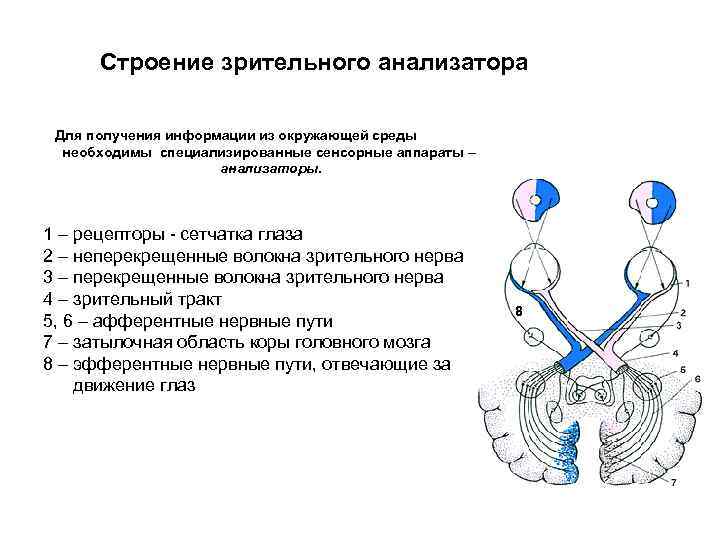 Строение зрительного анализатора

Для получения информации из окружающей среды необходимы специализированные сенсорные аппараты – анализаторы.

1 – рецепторы - сетчатка глаза
2 – неперекрещенные волокна зрительного нерва
3 – перекрещенные волокна зрительного нерва
4 – зрительный тракт
5, 6 – афферентные нервные пути
7 – затылочная область коры головного мозга
8 – эфферентные нервные пути, отвечающие за движение глаз

8
1
2
3
4
5
6
7